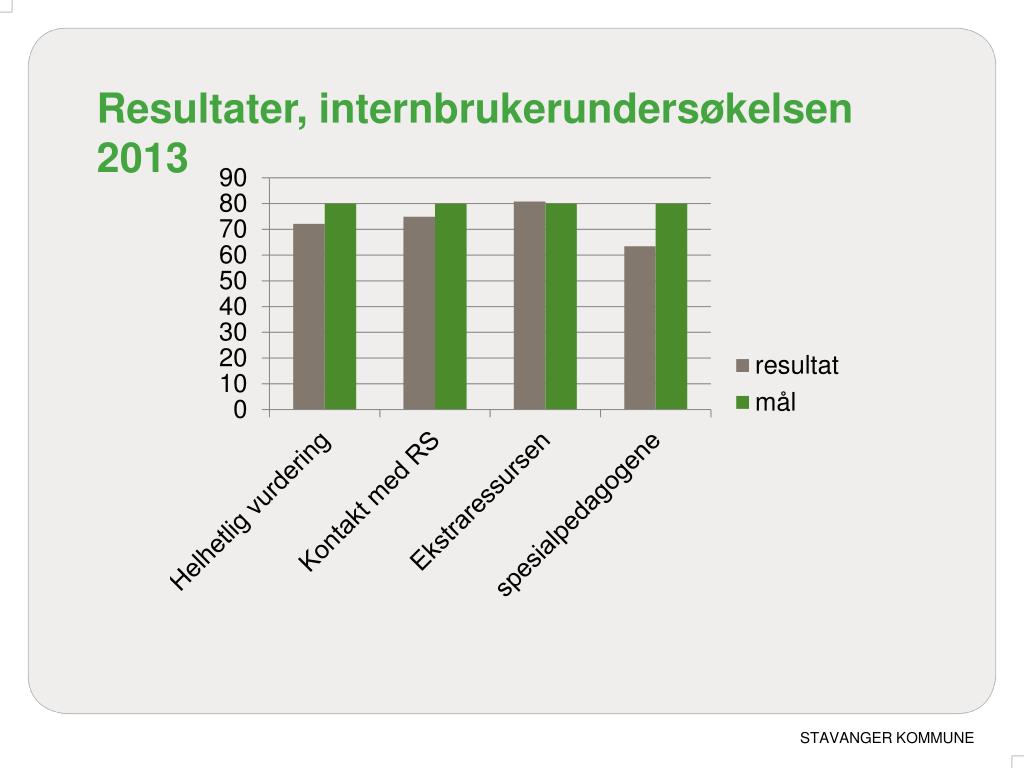 Resultater, internbrukerundersøkelsen 2013

90
80
70
60
50
40
30
20
10
0

Helhetlig vurdering
Kontakt med RS
Ekstraressursen
spesialpedagogene

resultat
mål

STAVANGER KOMMUNE